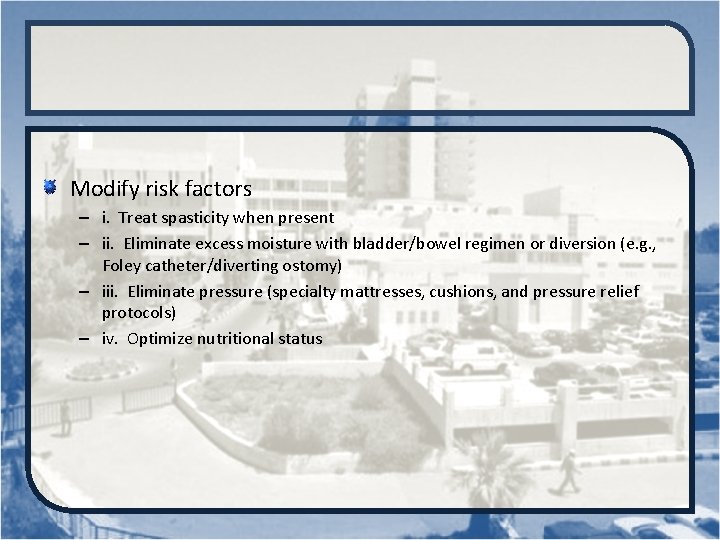 Modify risk factors

– i. Treat spasticity when present

– ii. Eliminate excess moisture with bladder/bowel regimen or diversion (e.g., Foley catheter/diverting ostomy)

– iii. Eliminate pressure (specialty mattresses, cushions, and pressure relief protocols)

– iv. Optimize nutritional status